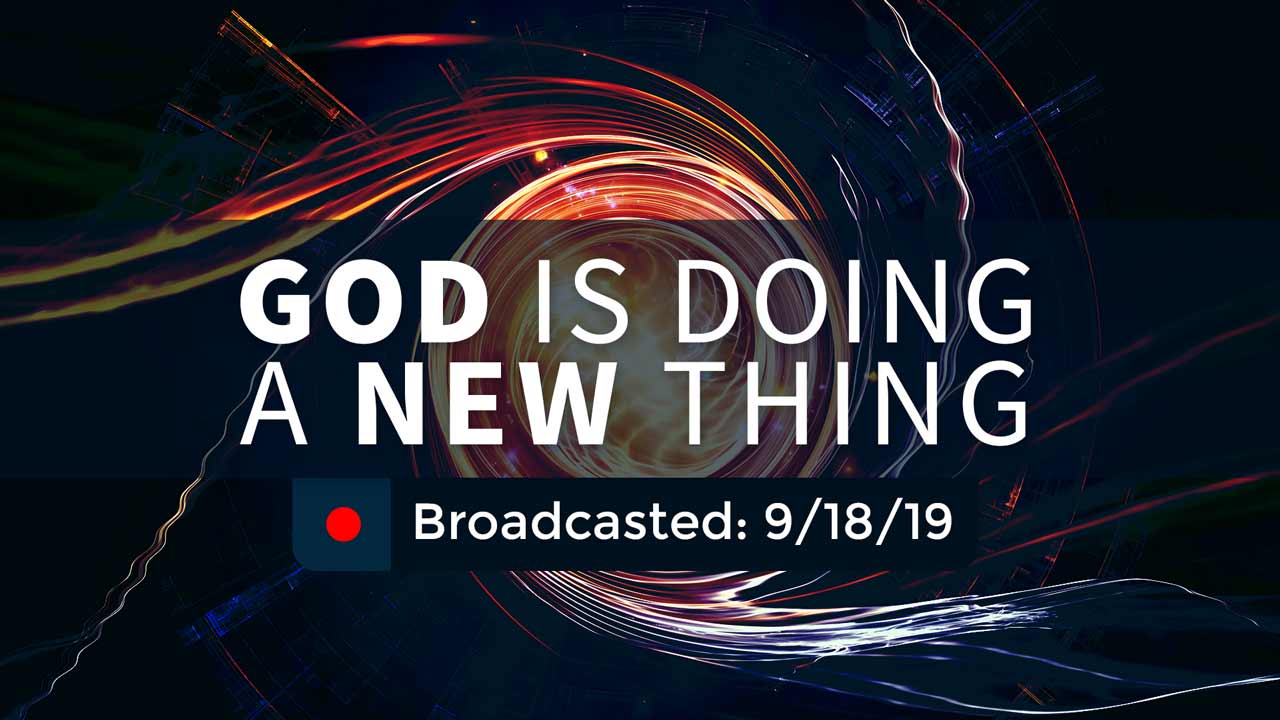 GOD IS DOING A NEW THING

Broadcasted: 9/18/19